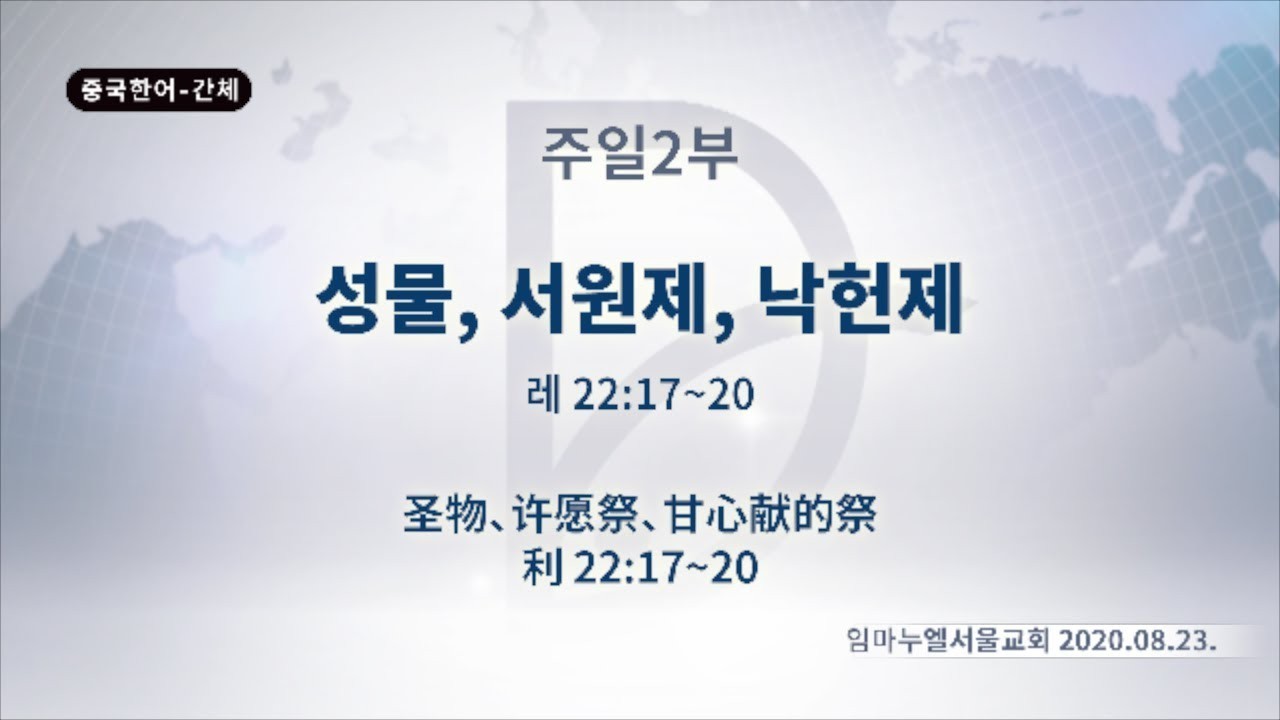 중국한어-간체

주일2부

성물, 서원제, 낙헌제

레 22:17~20

圣物、许愿祭、甘心献的祭
利 22:17~20

임마누엘서울교회 2020.08.23.